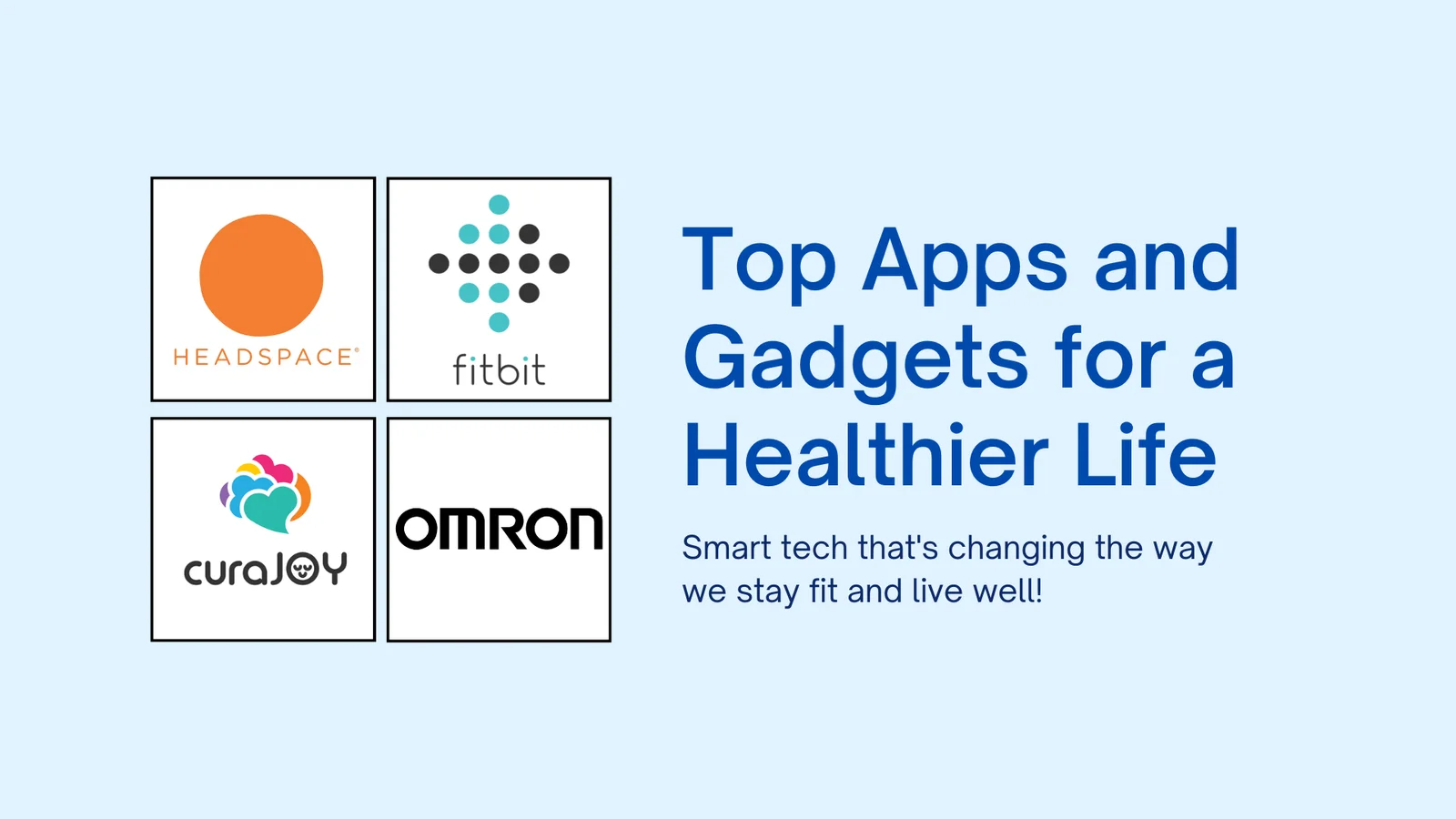 HEADSPACE®

fitbit

curaJOY

OMRON

Top Apps and Gadgets for a Healthier Life

Smart tech that's changing the way we stay fit and live well!